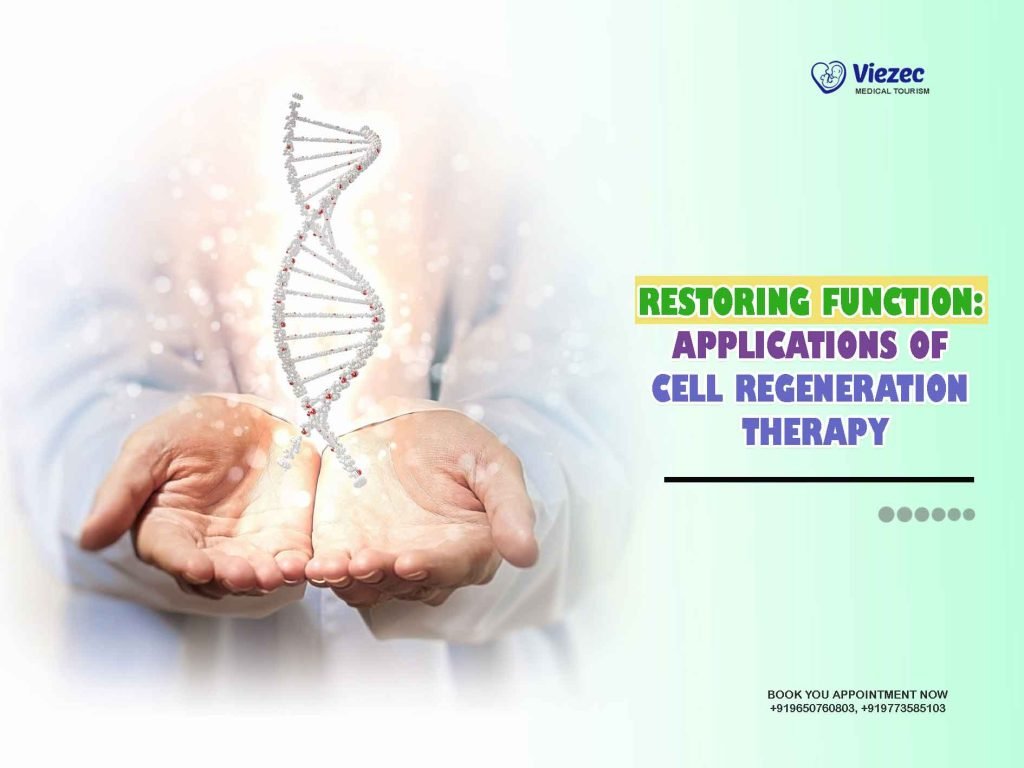 Viezec
MEDICAL TOURISM

RESTORING FUNCTION:
APPLICATIONS OF
CELL REGENERATION
THERAPY

BOOK YOU APPOINTMENT NOW
+919650760803, +919773585103